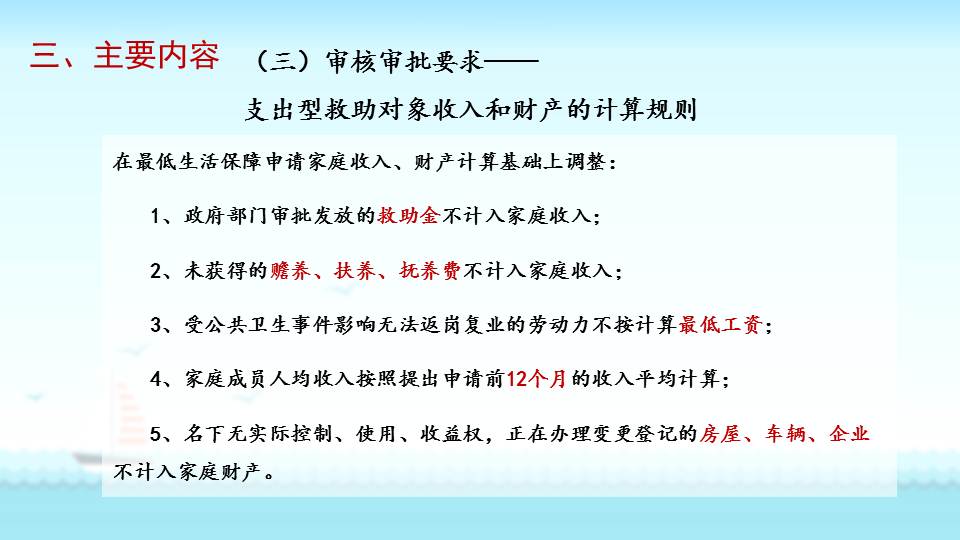 三、主要内容 （三）审核审批要求——

支出型救助对象收入和财产的计算规则

在最低生活保障申请家庭收入、财产计算基础上调整：

1、政府部门审批发放的救助金不计入家庭收入；

2、未获得的赡养、扶养、抚养费不计入家庭收入；

3、受公共卫生事件影响无法返岗复业的劳动力不按计算最低工资；

4、家庭成员人均收入按照提出申请前12个月的收入平均计算；

5、名下无实际控制、使用、收益权，正在办理变更登记的房屋、车辆、企业不计入家庭财产。